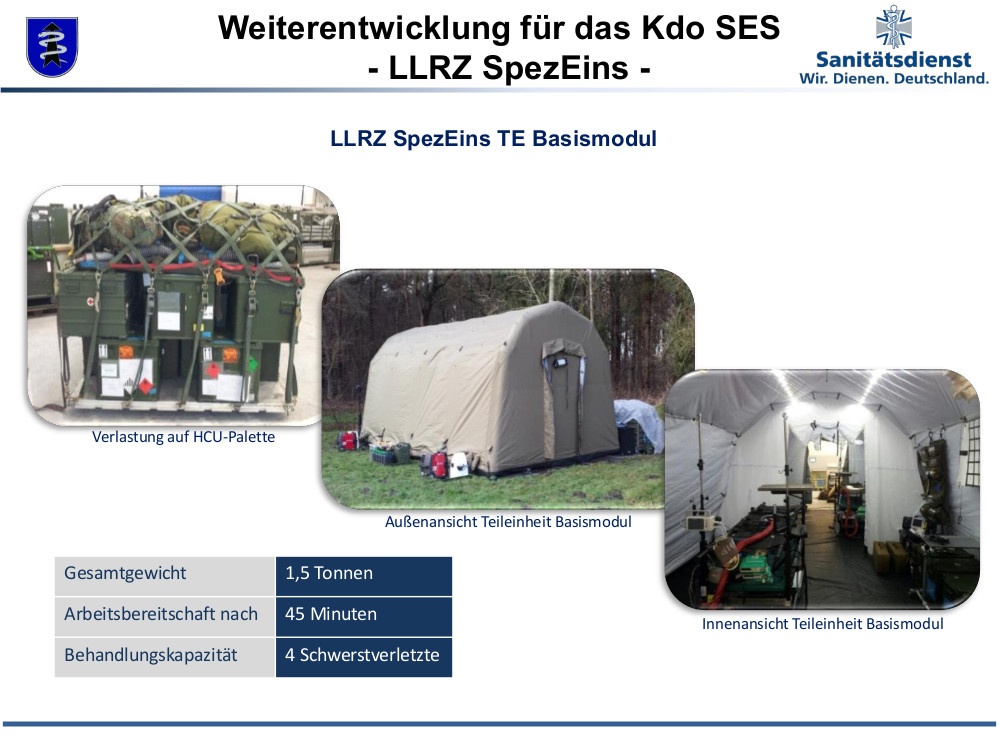 Weiterentwicklung für das Kdo SES
- LLRZ SpezEins -

Sanitätsdienst
Wir. Dienen. Deutschland.

LLRZ SpezEins TE Basismodul

Verlastung auf HCU-Palette

Außenansicht Teileinheit Basismodul

Innenansicht Teileinheit Basismodul

| Gesamtgewicht | 1,5 Tonnen |
|---|---|
| Arbeitsbereitschaft nach | 45 Minuten |
| Behandlungskapazität | 4 Schwerstverletzte |